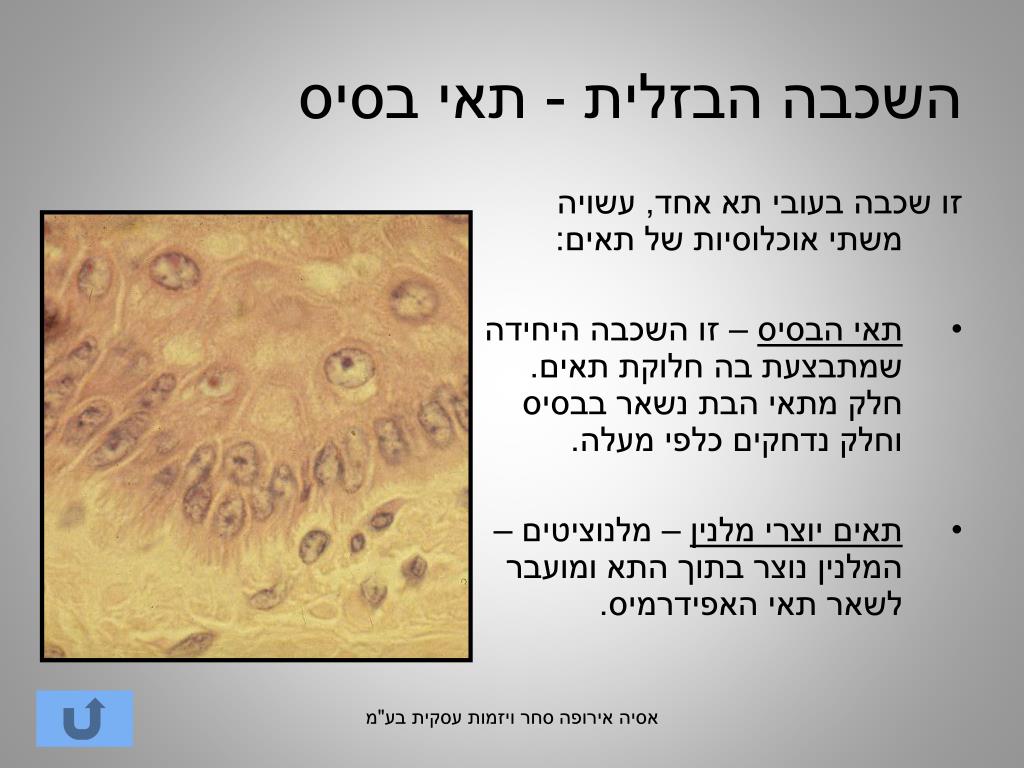 השכבה הבזלית - תאי בסיס

זו שכבה בעובי תא אחד, עשויה משתי אוכלוסיות של תאים:

• תאי הבסיס – זו השכבה היחידה שמתבצעת בה חלוקת תאים. חלק מתאי הבת נשאר בבסיס וחלק נדחקים כלפי מעלה.

• תאים יוצרי מלנין – מלנוציטים – המלנין נוצר בתוך התא ומועבר לשאר תאי האפידרמיס.

אסיה אירופה סחר ויזמות עסקית בע"מ